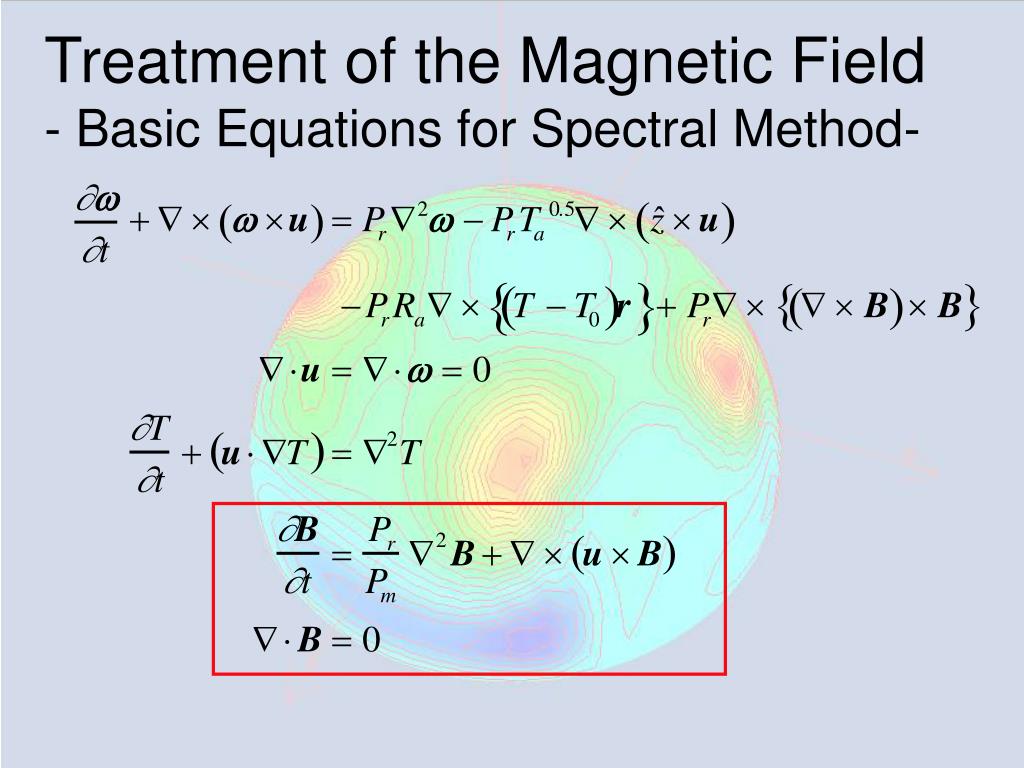 Treatment of the Magnetic Field
- Basic Equations for Spectral Method-

$\frac{\partial \boldsymbol{\omega}}{\partial t} + \nabla \times (\boldsymbol{\omega} \times \boldsymbol{u}) = P_r \nabla^2 \boldsymbol{\omega} - P_r T_a^{0.5} \nabla \times (\hat{z} \times \boldsymbol{u})$

$- P_r R_a \nabla \times \{(T - T_0)\boldsymbol{r}\} + P_r \nabla \times \{(\nabla \times \boldsymbol{B}) \times \boldsymbol{B}\}$

$\nabla \cdot \boldsymbol{u} = \nabla \cdot \boldsymbol{\omega} = 0$

$\frac{\partial T}{\partial t} + (\boldsymbol{u} \cdot \nabla T) = \nabla^2 T$

$\frac{\partial \boldsymbol{B}}{\partial t} = \frac{P_r}{P_m} \nabla^2 \boldsymbol{B} + \nabla \times (\boldsymbol{u} \times \boldsymbol{B})$

$\nabla \cdot \boldsymbol{B} = 0$